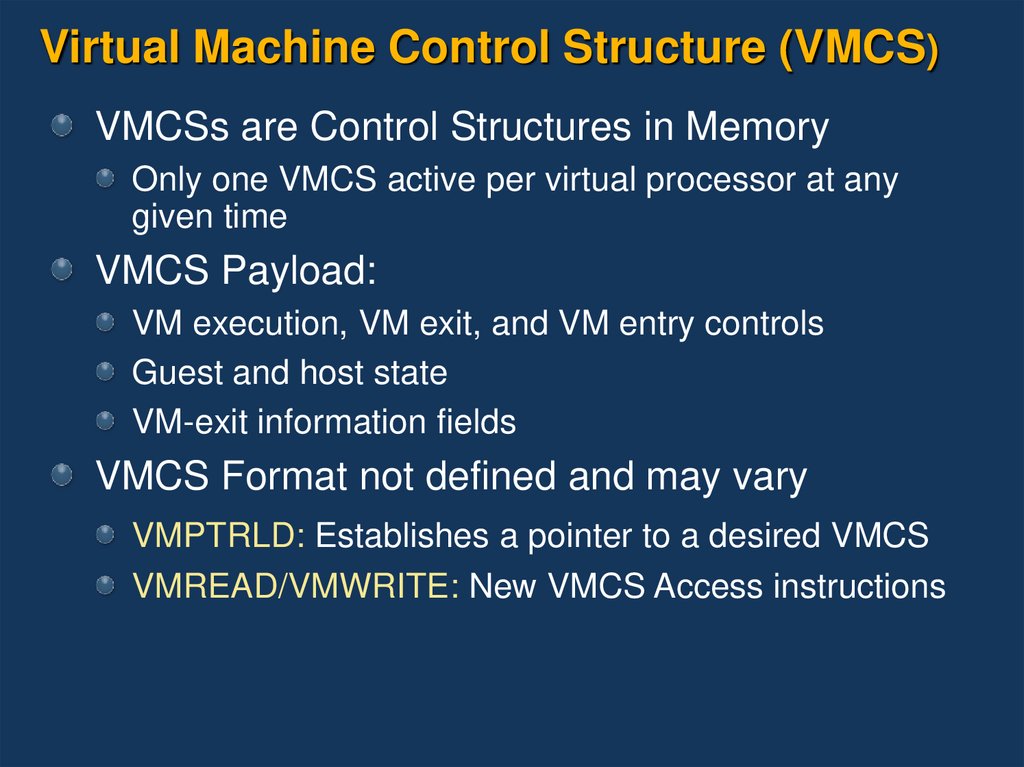 Virtual Machine Control Structure (VMCS)

VMCSs are Control Structures in Memory

Only one VMCS active per virtual processor at any given time

VMCS Payload:

VM execution, VM exit, and VM entry controls

Guest and host state

VM-exit information fields

VMCS Format not defined and may vary

VMPTRLD: Establishes a pointer to a desired VMCS

VMREAD/VMWRITE: New VMCS Access instructions